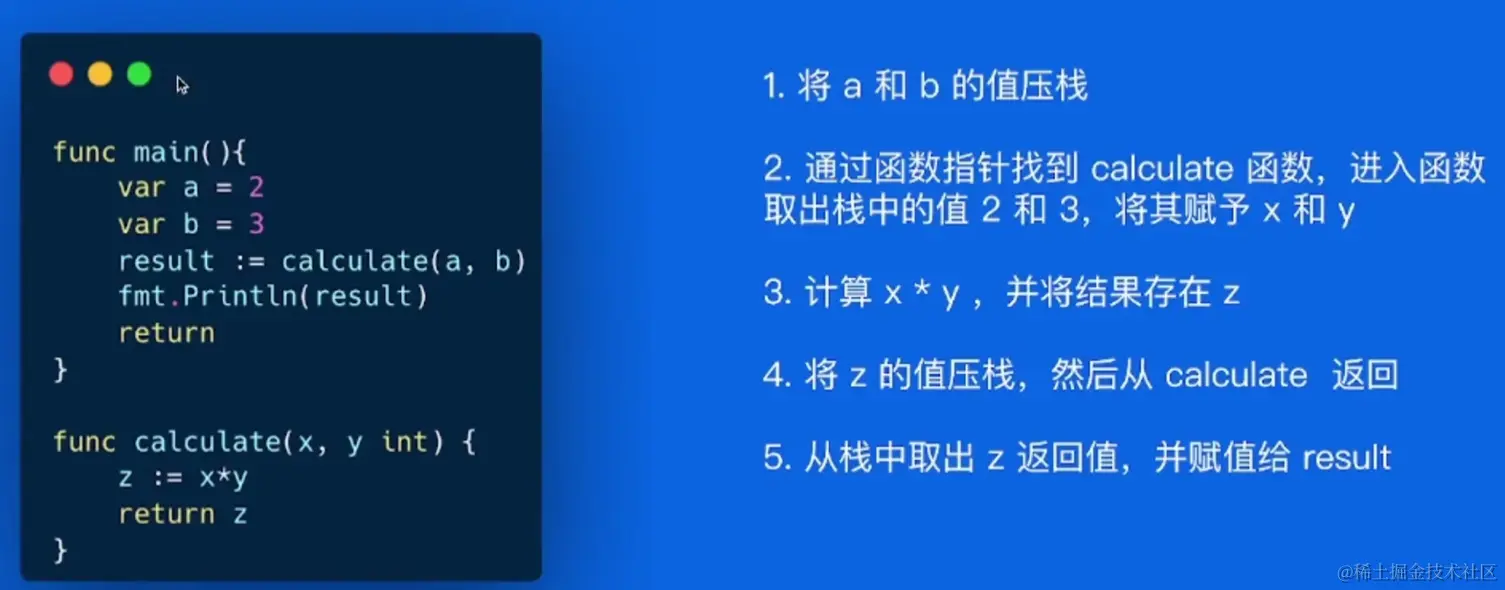 func main(){
    var a = 2
    var b = 3
    result := calculate(a, b)
    fmt.Println(result)
    return
}

func calculate(x, y int) {
    z := x*y
    return z
}

1. 将 a 和 b 的值压栈

2. 通过函数指针找到 calculate 函数，进入函数取出栈中的值 2 和 3，将其赋予 x 和 y

3. 计算 x * y ，并将结果存在 z

4. 将 z 的值压栈，然后从 calculate 返回

5. 从栈中取出 z 返回值，并赋值给 result

@稀土掘金技术社区